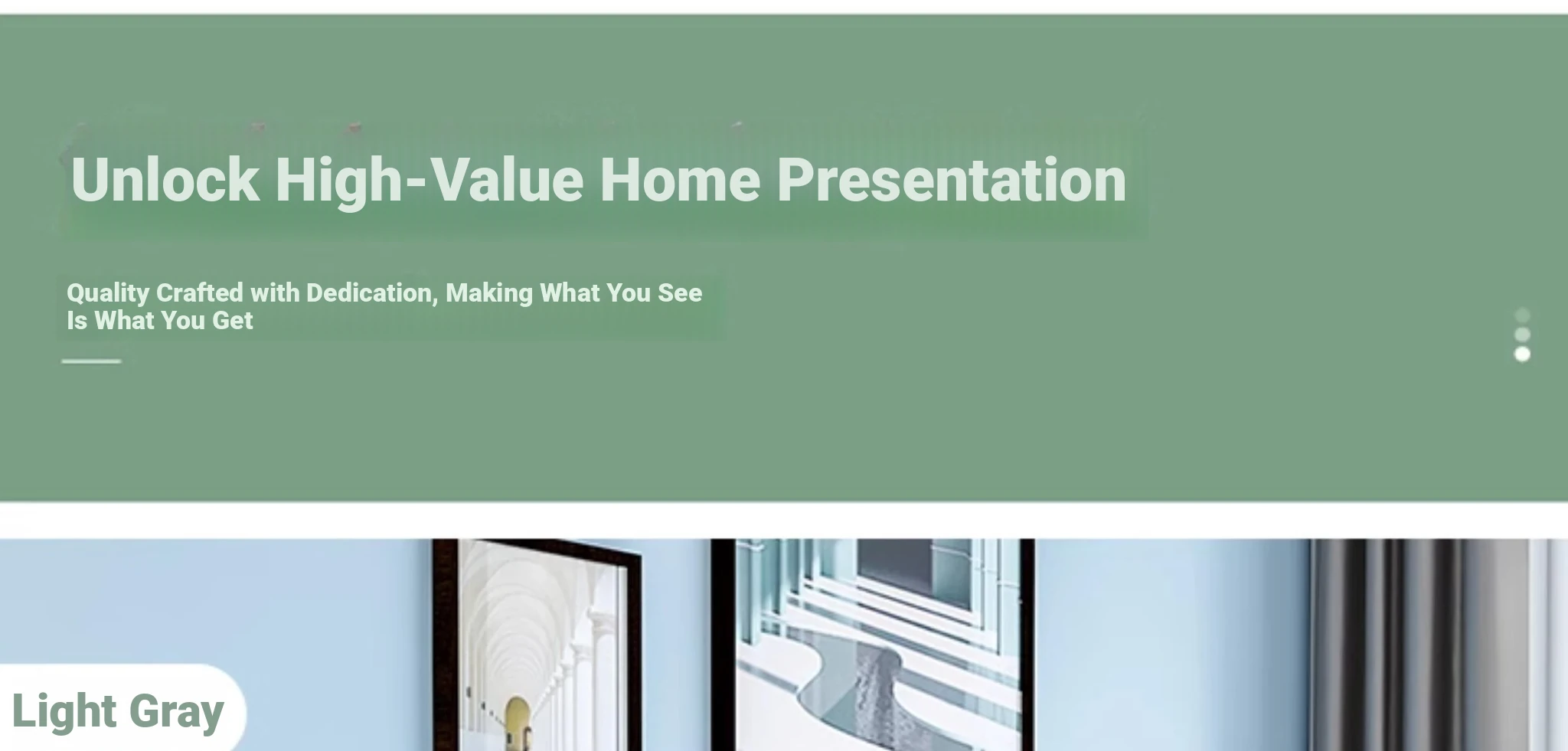 Unlock High-Value Home Presentation

Quality Crafted with Dedication, Making What You See Is What You Get

Light Gray